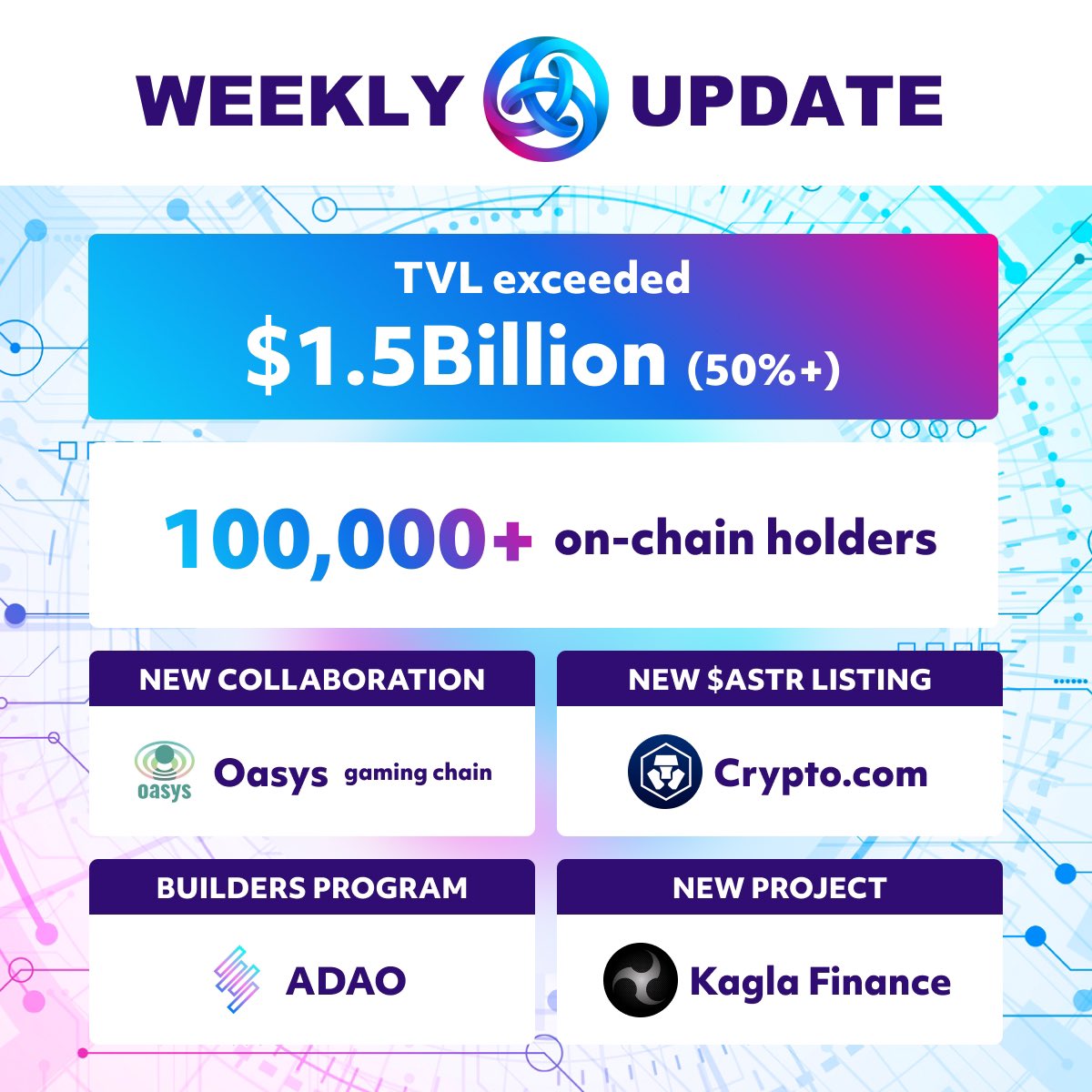 WEEKLY UPDATE

TVL exceeded
$1.5Billion (50%+)

100,000+ on-chain holders

NEW COLLABORATION

oasys Oasys gaming chain

NEW $ASTR LISTING

Crypto.com

BUILDERS PROGRAM

ADAO

NEW PROJECT

Kagla Finance